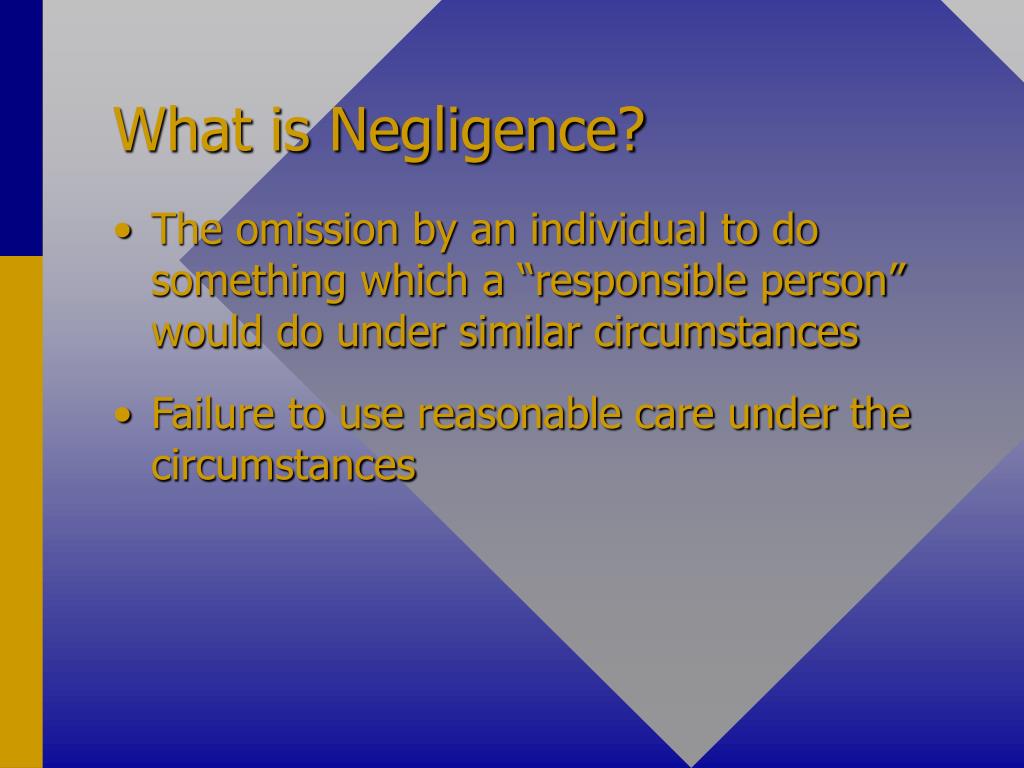 What is Negligence?

• The omission by an individual to do something which a “responsible person” would do under similar circumstances

• Failure to use reasonable care under the circumstances